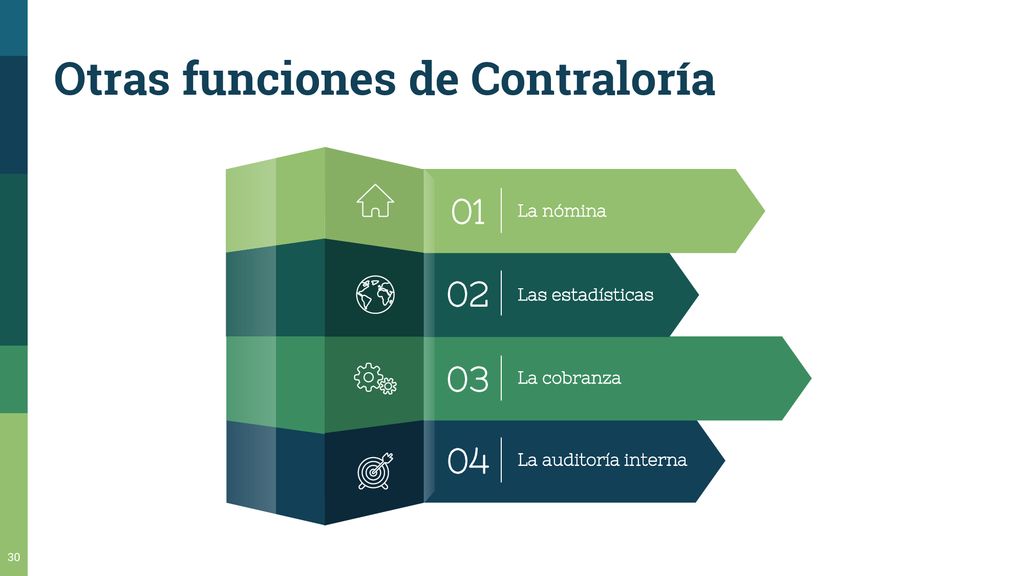 Otras funciones de Contraloría

01 La nómina

02 Las estadísticas

03 La cobranza

04 La auditoría interna

30